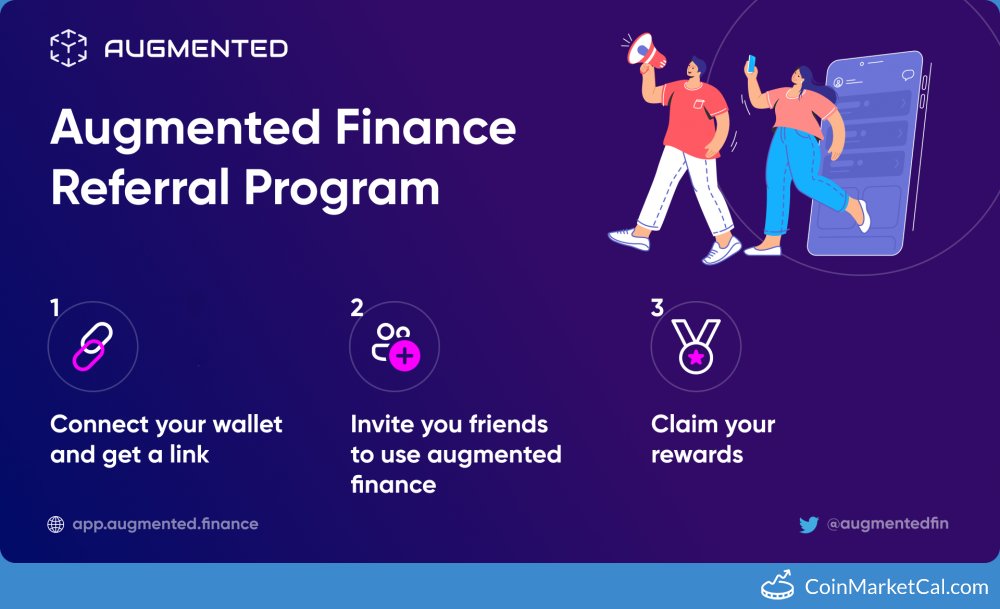 AUGMENTED

Augmented Finance Referral Program

1

Connect your wallet and get a link

2

Invite you friends to use augmented finance

3

Claim your rewards

app.augmented.finance

@augmentedfin

CoinMarketCal.com